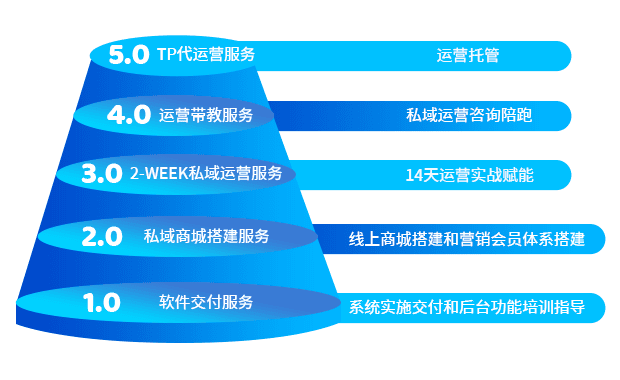 5.0 TP代运营服务
运营托管

4.0 运营带教服务
私域运营咨询陪跑

3.0 2-WEEK私域运营服务
14天运营实战赋能

2.0 私域商城搭建服务
线上商城搭建和营销会员体系搭建

1.0 软件交付服务
系统实施交付和后台功能培训指导